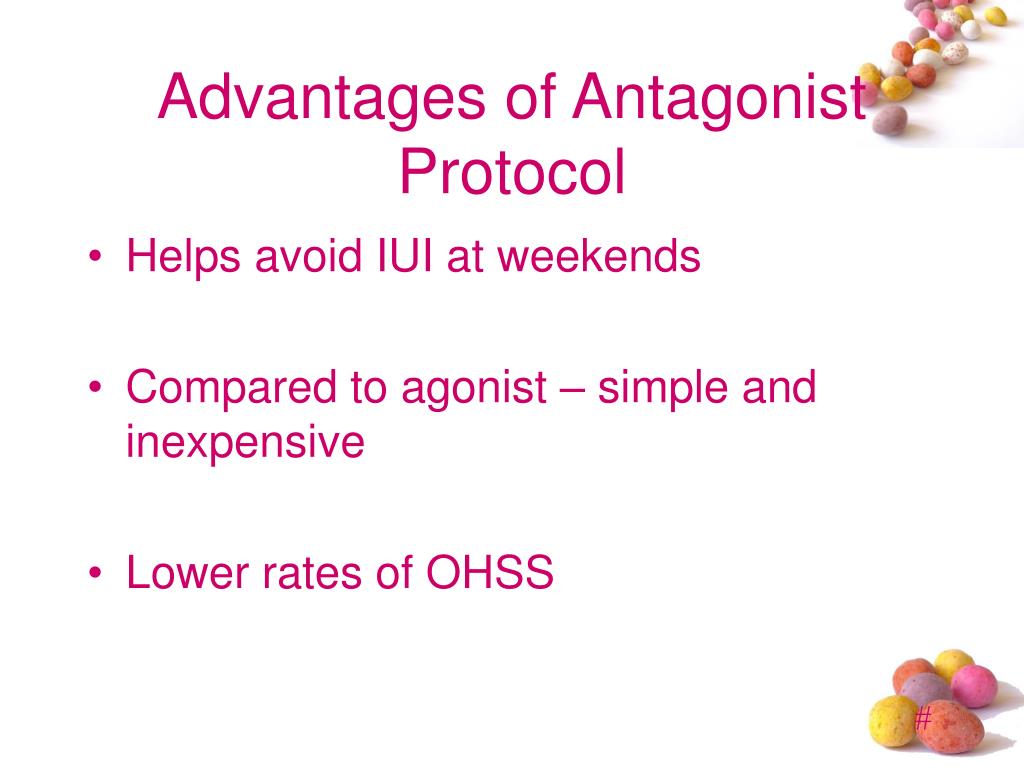 Advantages of Antagonist Protocol

• Helps avoid IUI at weekends

• Compared to agonist – simple and inexpensive

• Lower rates of OHSS

#